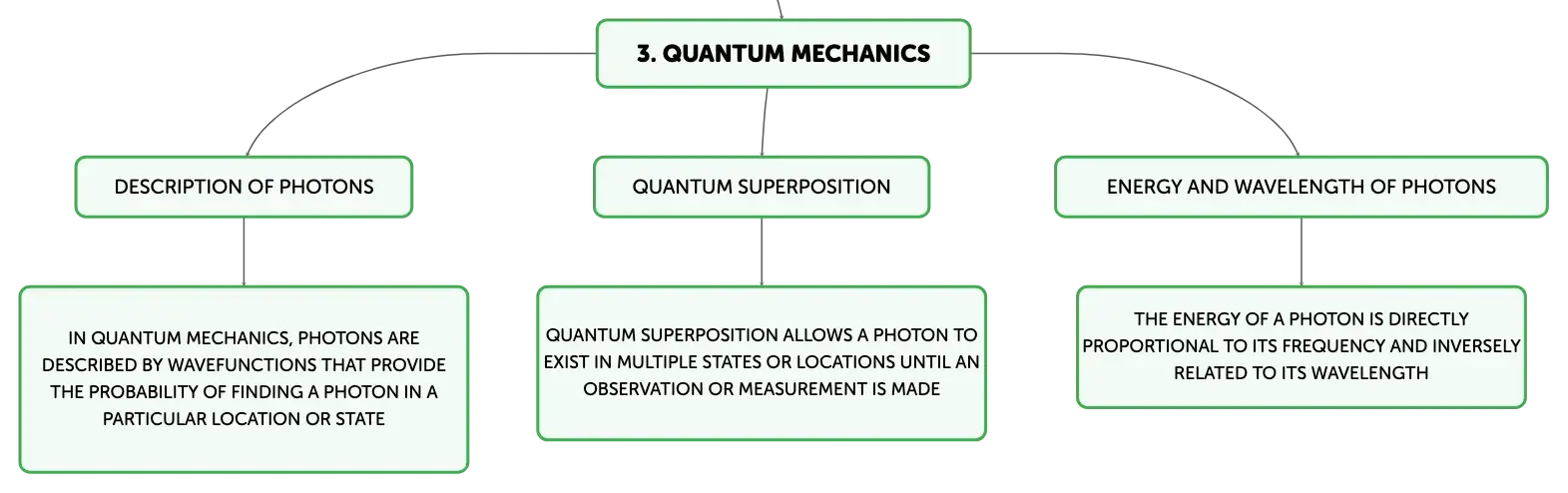 3. QUANTUM MECHANICS

DESCRIPTION OF PHOTONS

IN QUANTUM MECHANICS, PHOTONS ARE DESCRIBED BY WAVEFUNCTIONS THAT PROVIDE THE PROBABILITY OF FINDING A PHOTON IN A PARTICULAR LOCATION OR STATE

QUANTUM SUPERPOSITION

QUANTUM SUPERPOSITION ALLOWS A PHOTON TO EXIST IN MULTIPLE STATES OR LOCATIONS UNTIL AN OBSERVATION OR MEASUREMENT IS MADE

ENERGY AND WAVELENGTH OF PHOTONS

THE ENERGY OF A PHOTON IS DIRECTLY PROPORTIONAL TO ITS FREQUENCY AND INVERSELY RELATED TO ITS WAVELENGTH